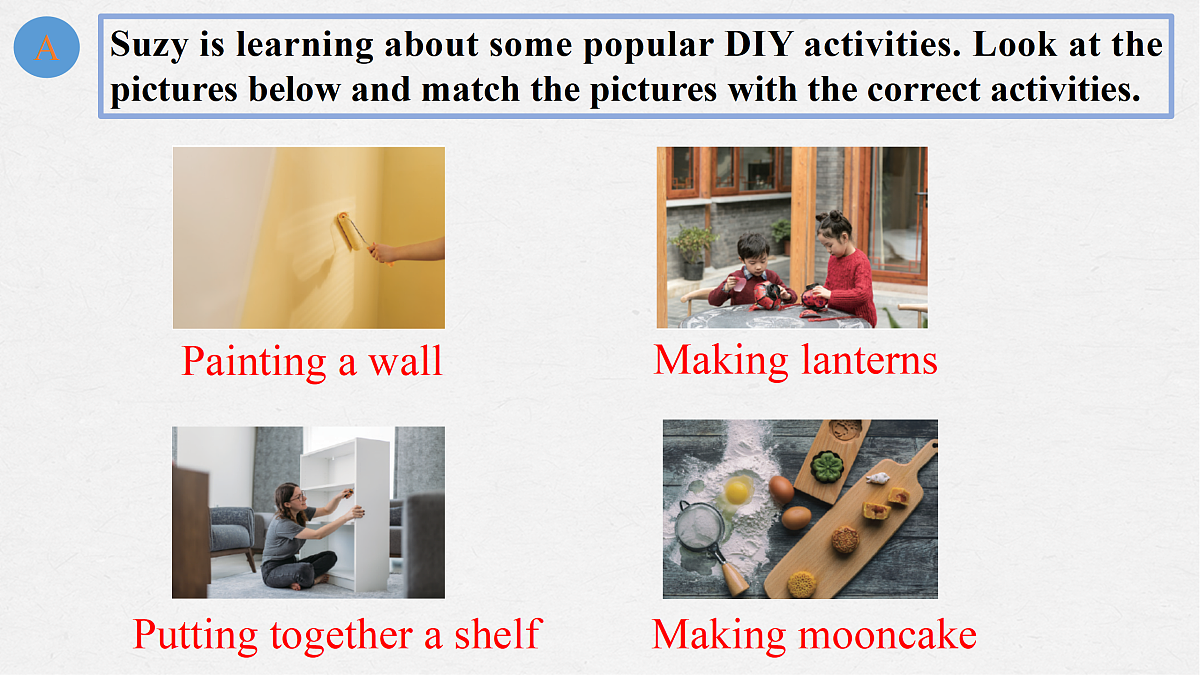 A

Suzy is learning about some popular DIY activities. Look at the pictures below and match the pictures with the correct activities.

Painting a wall

Making lanterns

Putting together a shelf

Making mooncake